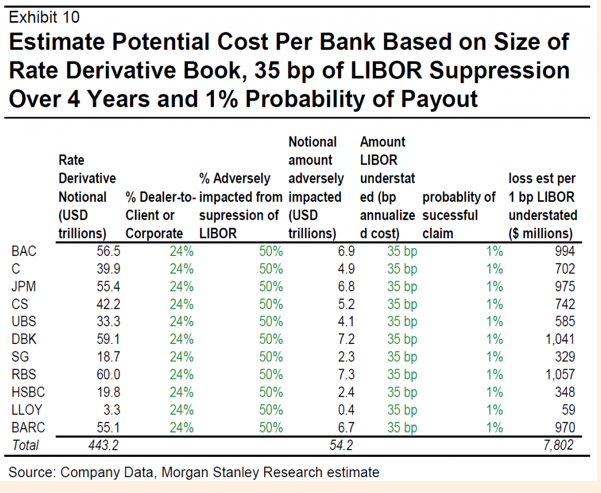 Exhibit 10

Estimate Potential Cost Per Bank Based on Size of Rate Derivative Book, 35 bp of LIBOR Suppression Over 4 Years and 1% Probability of Payout

| | Rate Derivative Notional (USD trillions) | % Dealer-to-Client or Corporate | % Adversely impacted from supression of LIBOR | Notional amount adversely impacted (USD trillions) | Amount LIBOR understated (bp annualized cost) | probablity of sucessful claim | loss est per 1 bp LIBOR understated ($ millions) |
|---|---|---|---|---|---|---|---|
| BAC | 56.5 | 24% | 50% | 6.9 | 35 bp | 1% | 994 |
| C | 39.9 | 24% | 50% | 4.9 | 35 bp | 1% | 702 |
| JPM | 55.4 | 24% | 50% | 6.8 | 35 bp | 1% | 975 |
| CS | 42.2 | 24% | 50% | 5.2 | 35 bp | 1% | 742 |
| UBS | 33.3 | 24% | 50% | 4.1 | 35 bp | 1% | 585 |
| DBK | 59.1 | 24% | 50% | 7.2 | 35 bp | 1% | 1,041 |
| SG | 18.7 | 24% | 50% | 2.3 | 35 bp | 1% | 329 |
| RBS | 60.0 | 24% | 50% | 7.3 | 35 bp | 1% | 1,057 |
| HSBC | 19.8 | 24% | 50% | 2.4 | 35 bp | 1% | 348 |
| LLOY | 3.3 | 24% | 50% | 0.4 | 35 bp | 1% | 59 |
| BARC | 55.1 | 24% | 50% | 6.7 | 35 bp | 1% | 970 |
| Total | 443.2 | | | 54.2 | | | 7,802 |

Source: Company Data, Morgan Stanley Research estimate